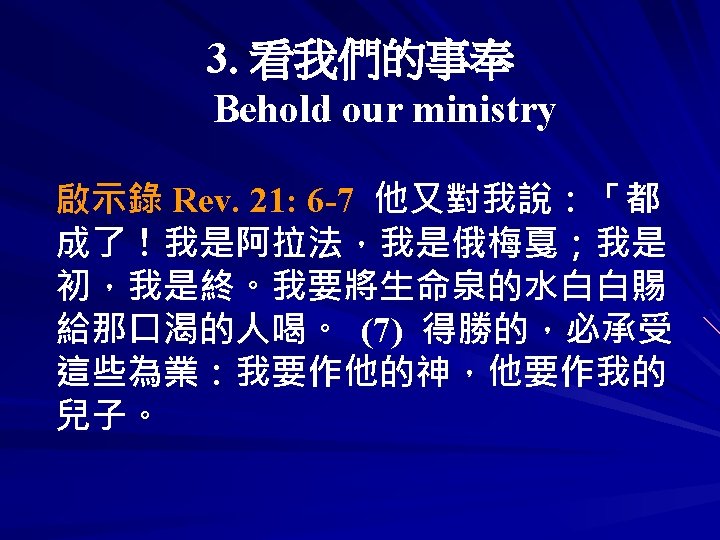 3. 看我們的事奉
Behold our ministry

啟示錄 Rev. 21: 6-7 他又對我說：「都成了！我是阿拉法，我是俄梅戛；我是初，我是終。我要將生命泉的水白白賜給那口渴的人喝。 (7) 得勝的，必承受這些為業：我要作他的神，他要作我的兒子。